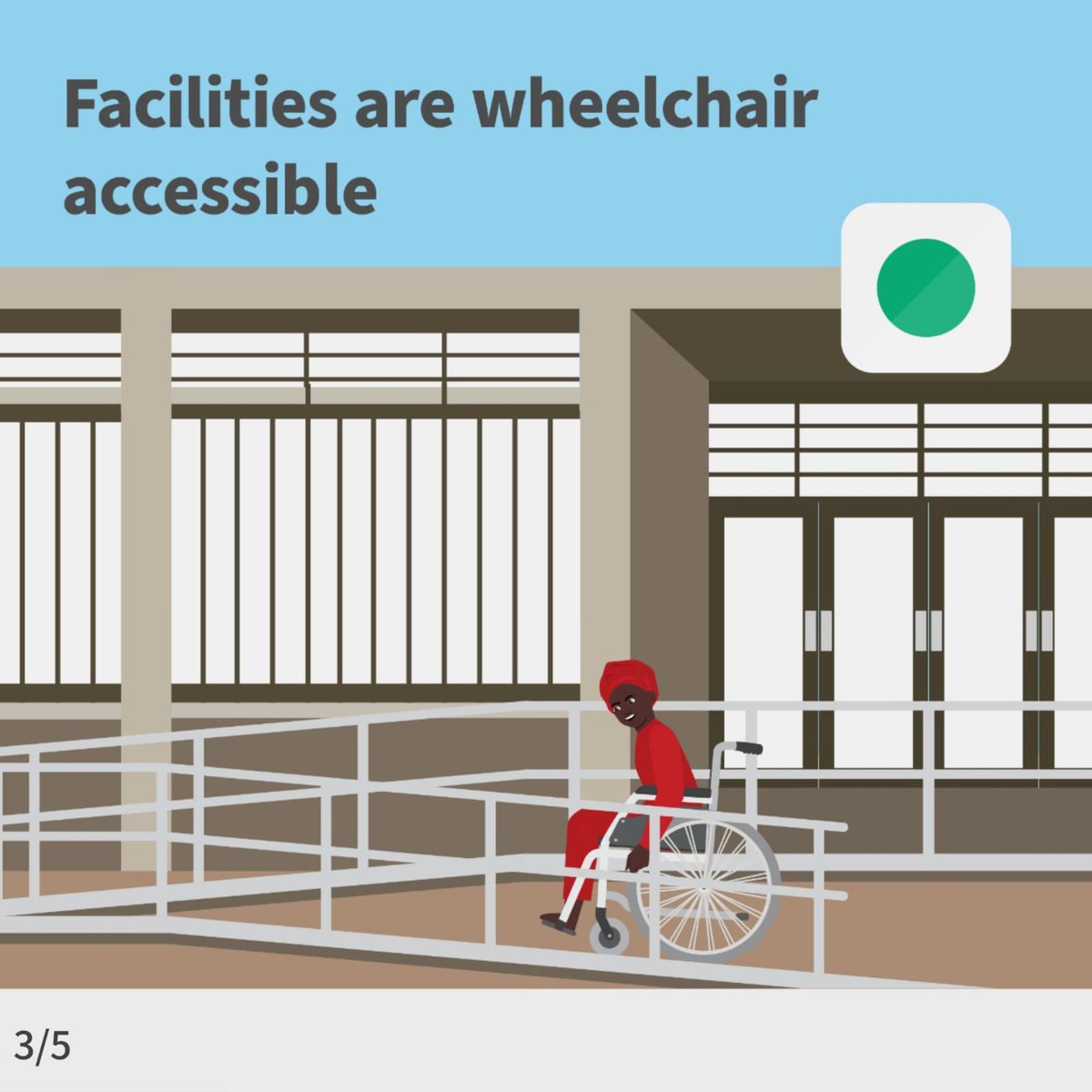 Facilities are wheelchair accessible

3/5